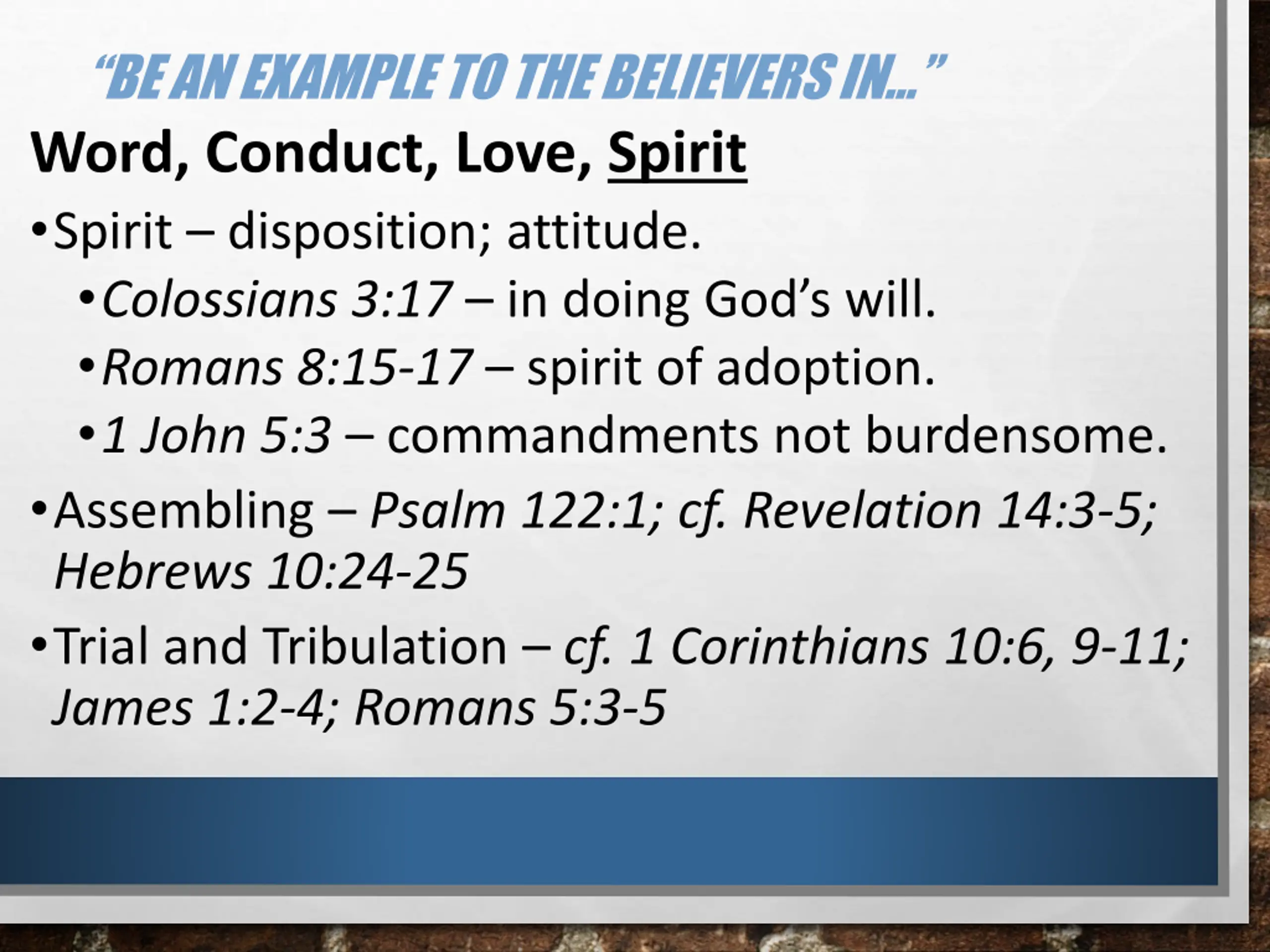 “BE AN EXAMPLE TO THE BELIEVERS IN…”

Word, Conduct, Love, Spirit

• Spirit – disposition; attitude.
  • Colossians 3:17 – in doing God’s will.
  • Romans 8:15-17 – spirit of adoption.
  • 1 John 5:3 – commandments not burdensome.
• Assembling – Psalm 122:1; cf. Revelation 14:3-5; Hebrews 10:24-25
• Trial and Tribulation – cf. 1 Corinthians 10:6, 9-11; James 1:2-4; Romans 5:3-5